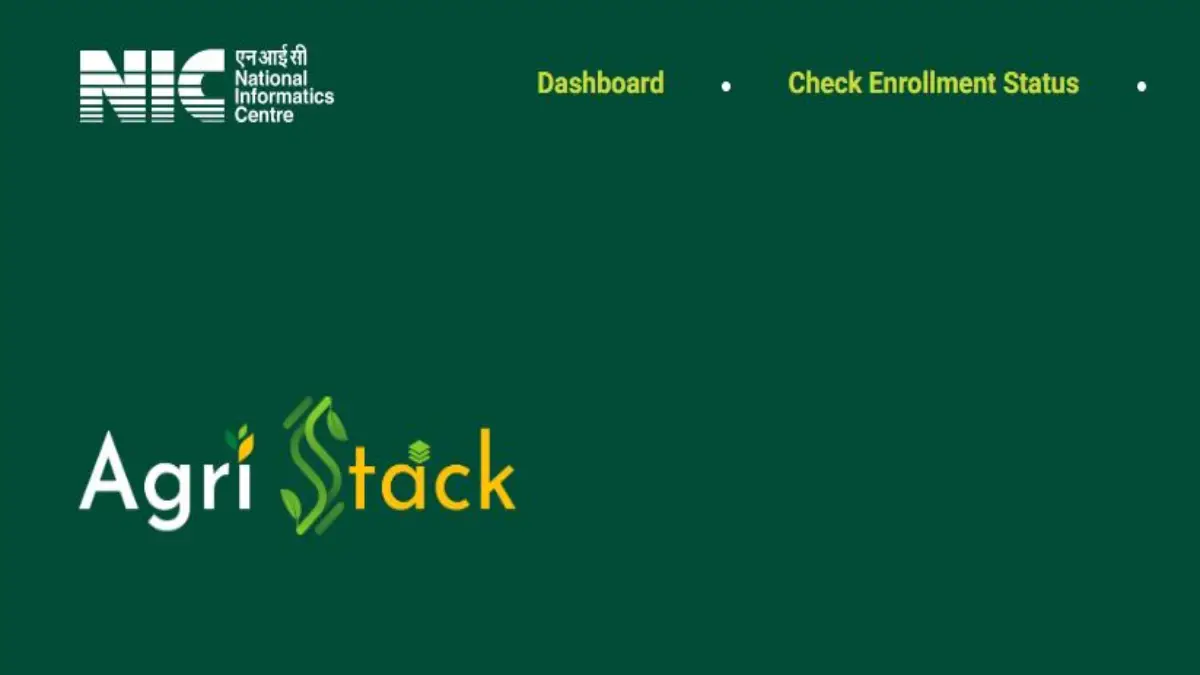 NIC एनआईसी National Informatics Centre

Dashboard • Check Enrollment Status •

Agri Stack